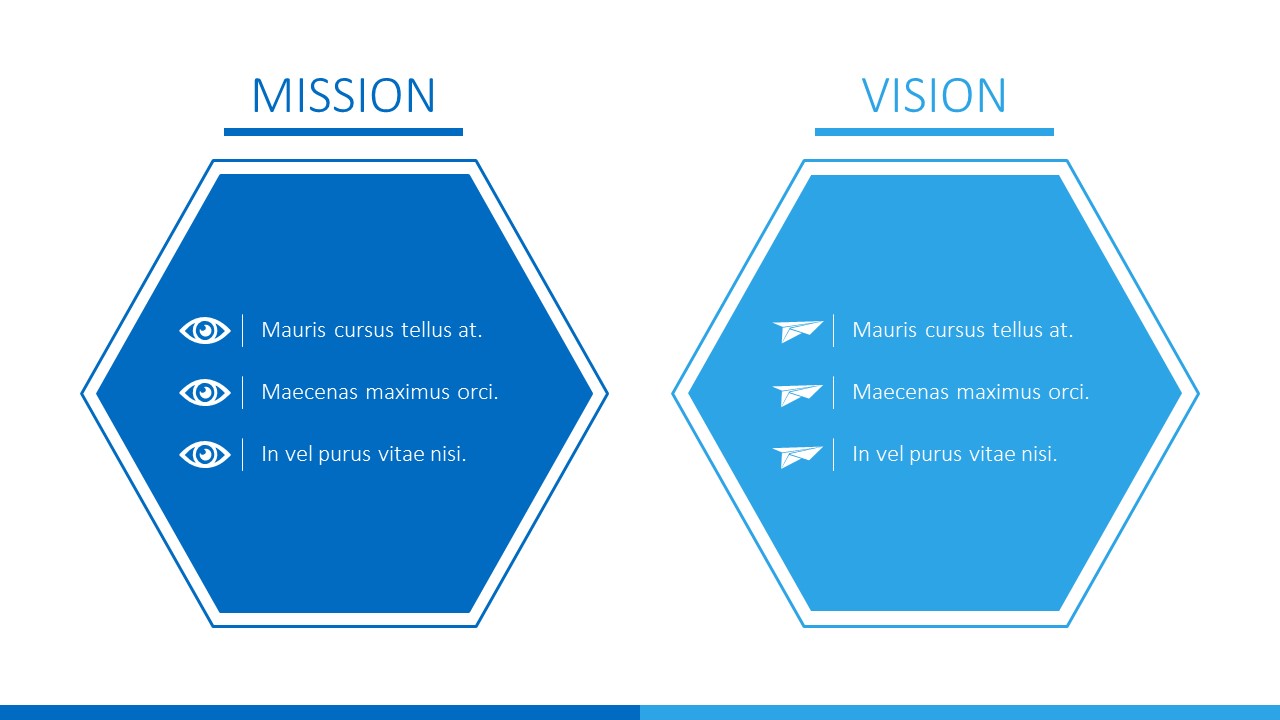 MISSION

Mauris cursus tellus at.

Maecenas maximus orci.

In vel purus vitae nisi.

VISION

Mauris cursus tellus at.

Maecenas maximus orci.

In vel purus vitae nisi.